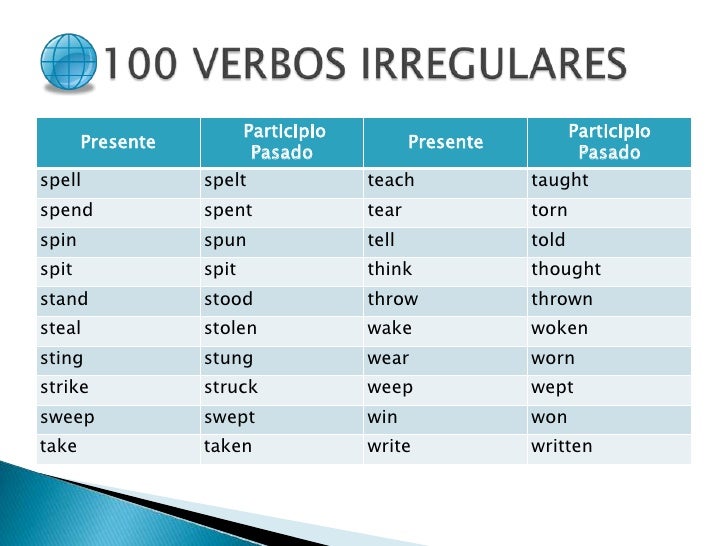 100 VERBOS IRREGULARES

| Presente | Participio Pasado | Presente | Participio Pasado |
|---|---|---|---|
| spell | spelt | teach | taught |
| spend | spent | tear | torn |
| spin | spun | tell | told |
| spit | spit | think | thought |
| stand | stood | throw | thrown |
| steal | stolen | wake | woken |
| sting | stung | wear | worn |
| strike | struck | weep | wept |
| sweep | swept | win | won |
| take | taken | write | written |